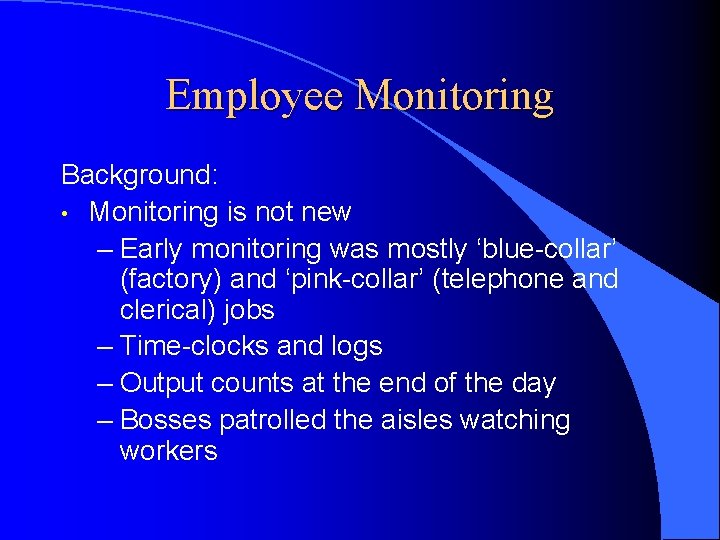 Employee Monitoring

Background:

• Monitoring is not new

– Early monitoring was mostly ‘blue-collar’ (factory) and ‘pink-collar’ (telephone and clerical) jobs

– Time-clocks and logs

– Output counts at the end of the day

– Bosses patrolled the aisles watching workers